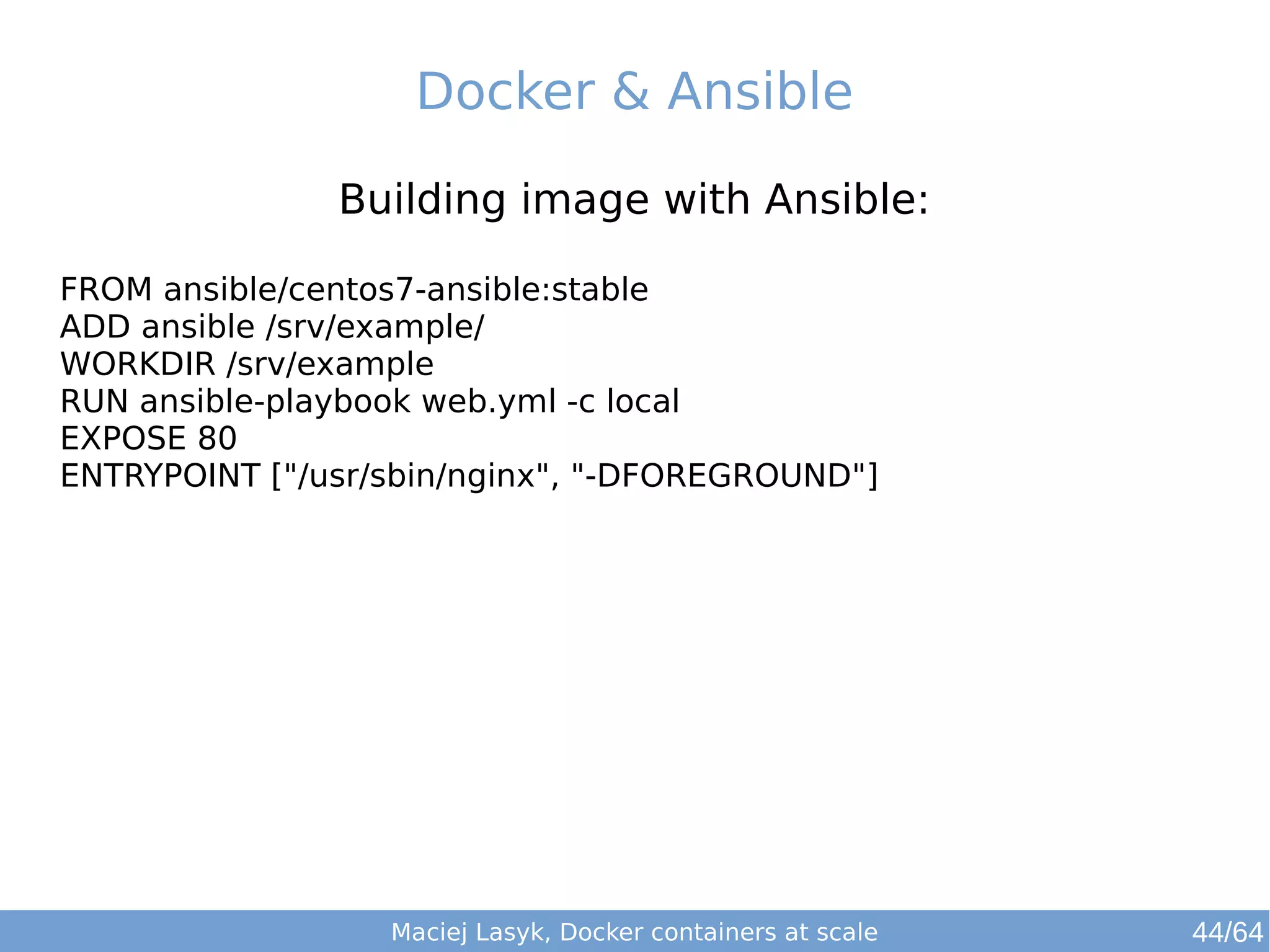 Docker & Ansible

Building image with Ansible:

FROM ansible/centos7-ansible:stable
ADD ansible /srv/example/
WORKDIR /srv/example
RUN ansible-playbook web.yml -c local
EXPOSE 80
ENTRYPOINT ["/usr/sbin/nginx", "-DFOREGROUND"]

Maciej Lasyk, Docker containers at scale

44/64